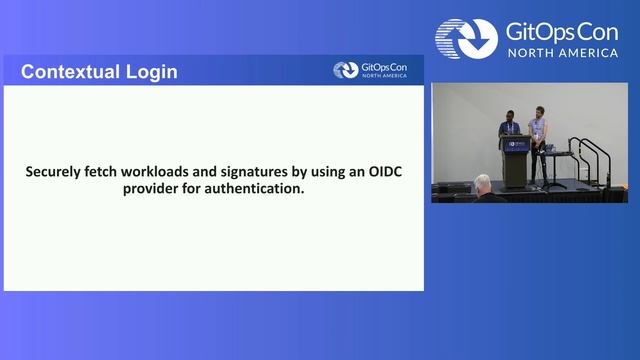 GitOpsCon
NORTH AMERICA

Contextual Login

GitOpsCon
NORTH AMERICA

Securely fetch workloads and signatures by using an OIDC provider for authentication.